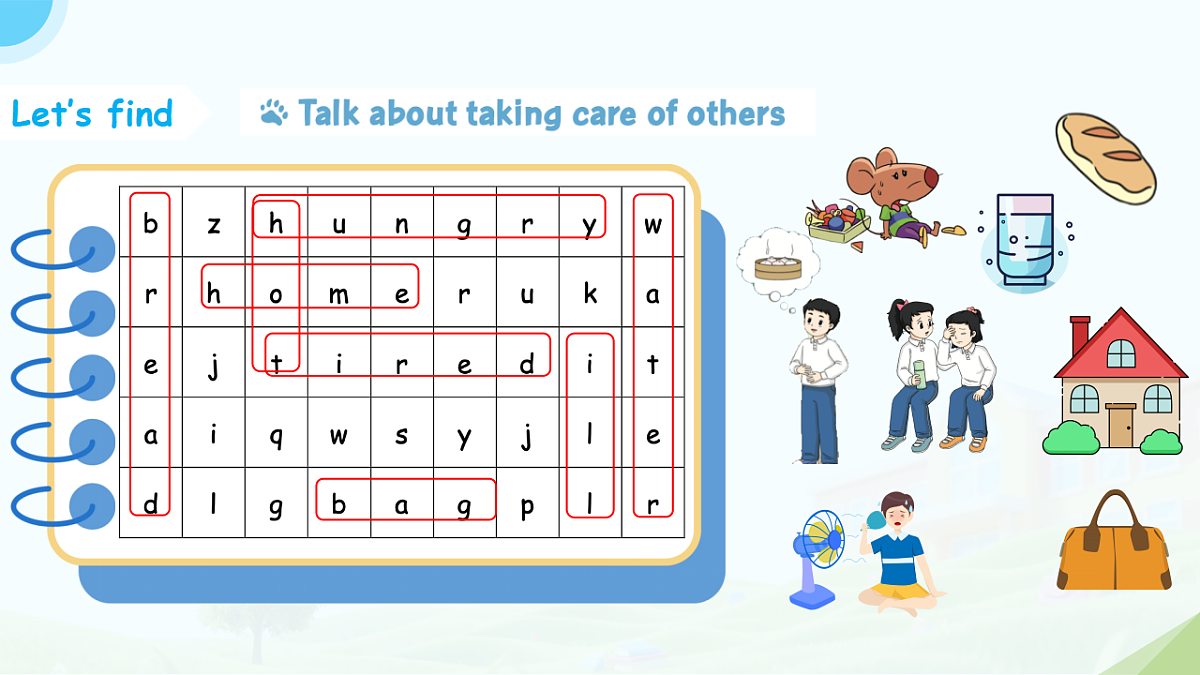 Let's find

Talk about taking care of others

| b | z | h | u | n | g | r | y | w |
|---|---|---|---|---|---|---|---|---|
| r | h | o | m | e | r | u | k | a |
| e | j | t | i | r | e | d | i | t |
| a | i | q | w | s | y | j | l | e |
| d | l | g | b | a | g | p | l | r |